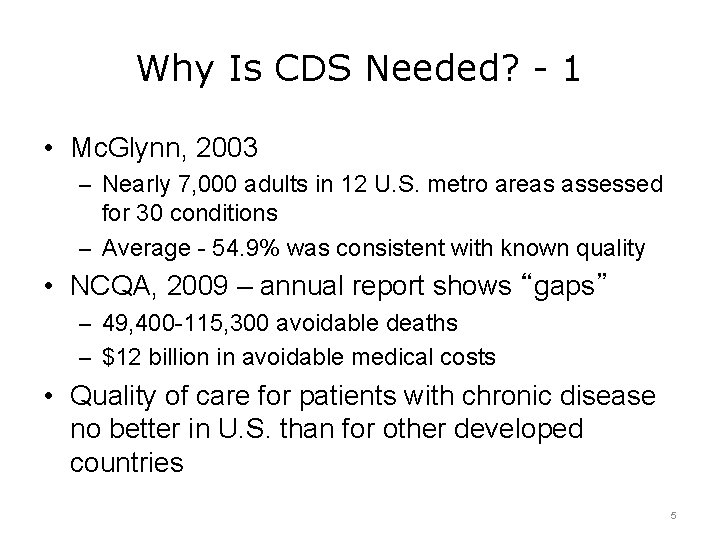 Why Is CDS Needed? - 1

• McGlynn, 2003
– Nearly 7,000 adults in 12 U.S. metro areas assessed for 30 conditions
– Average - 54.9% was consistent with known quality
• NCQA, 2009 – annual report shows “gaps”
– 49,400-115,300 avoidable deaths
– \$12 billion in avoidable medical costs
• Quality of care for patients with chronic disease no better in U.S. than for other developed countries

5